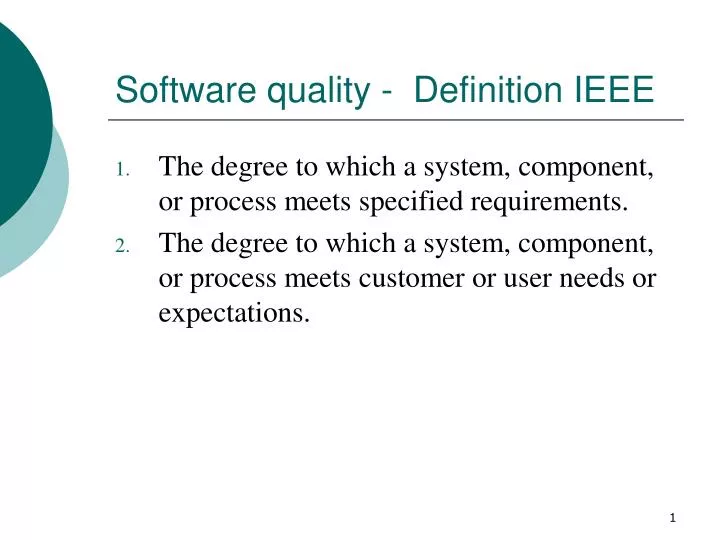 Software quality - Definition IEEE

1. The degree to which a system, component, or process meets specified requirements.
2. The degree to which a system, component, or process meets customer or user needs or expectations.

1